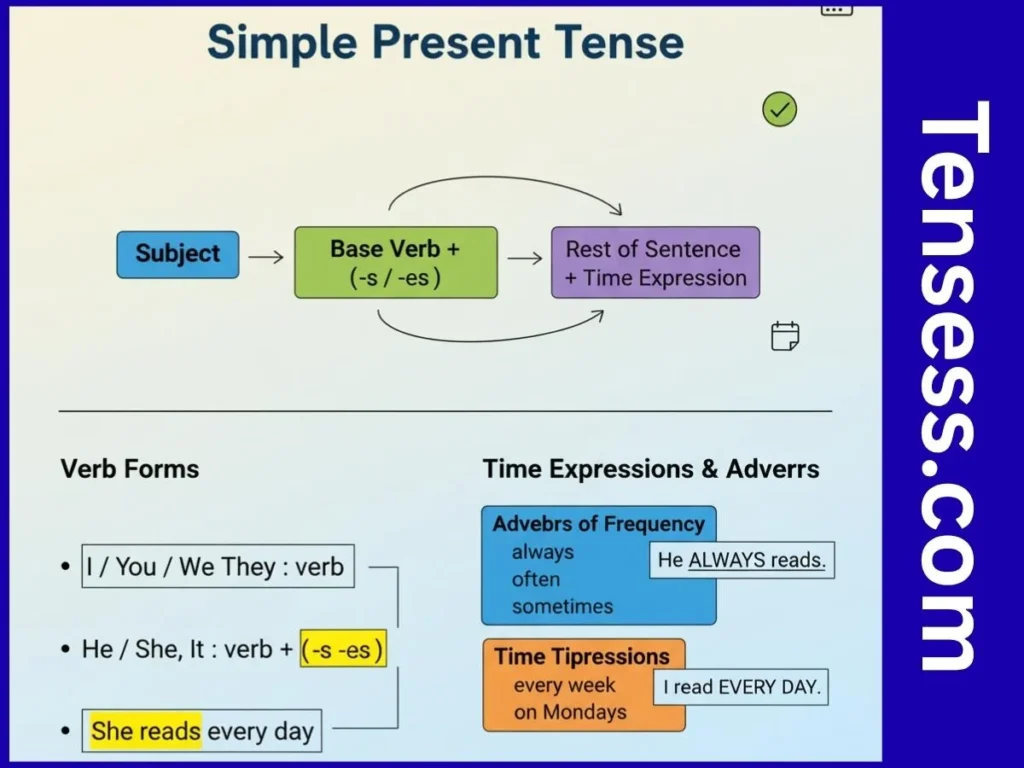 Simple Present Tense

Subject → Base Verb + (-s / -es) → Rest of Sentence + Time Expression

Verb Forms

• I / You / We They : verb

• He / She, It : verb + (-s -es)

• She reads every day

Time Expressions & Adverrs

Advebrs of Frequency
always
often
sometimes

He ALWAYS reads.

Time Tipressions
every week
on Mondays

I read EVERY DAY.

Tensess.com